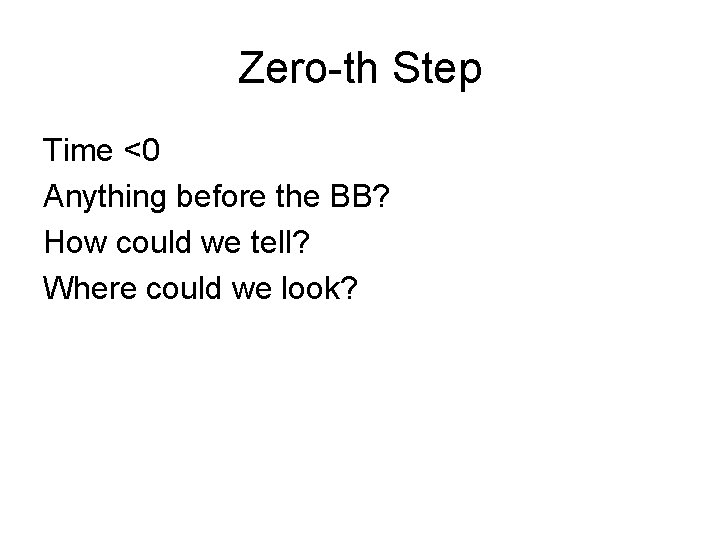 Zero-th Step

Time <0

Anything before the BB?

How could we tell?

Where could we look?